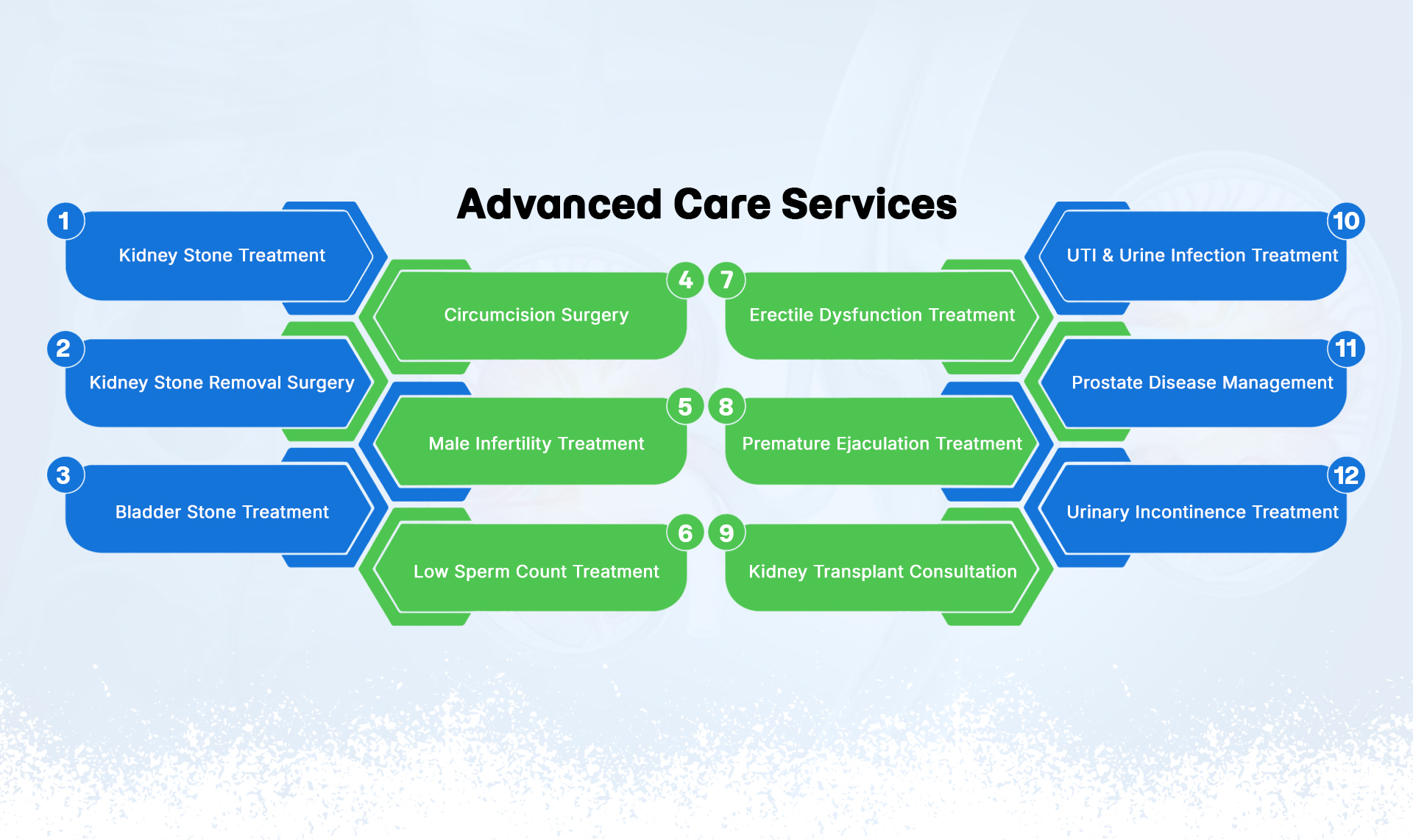 Advanced Care Services

1
Kidney Stone Treatment

2
Kidney Stone Removal Surgery

3
Bladder Stone Treatment

4
Circumcision Surgery

5
Male Infertility Treatment

6
Low Sperm Count Treatment

7
Erectile Dysfunction Treatment

8
Premature Ejaculation Treatment

9
Kidney Transplant Consultation

10
UTI & Urine Infection Treatment

11
Prostate Disease Management

12
Urinary Incontinence Treatment